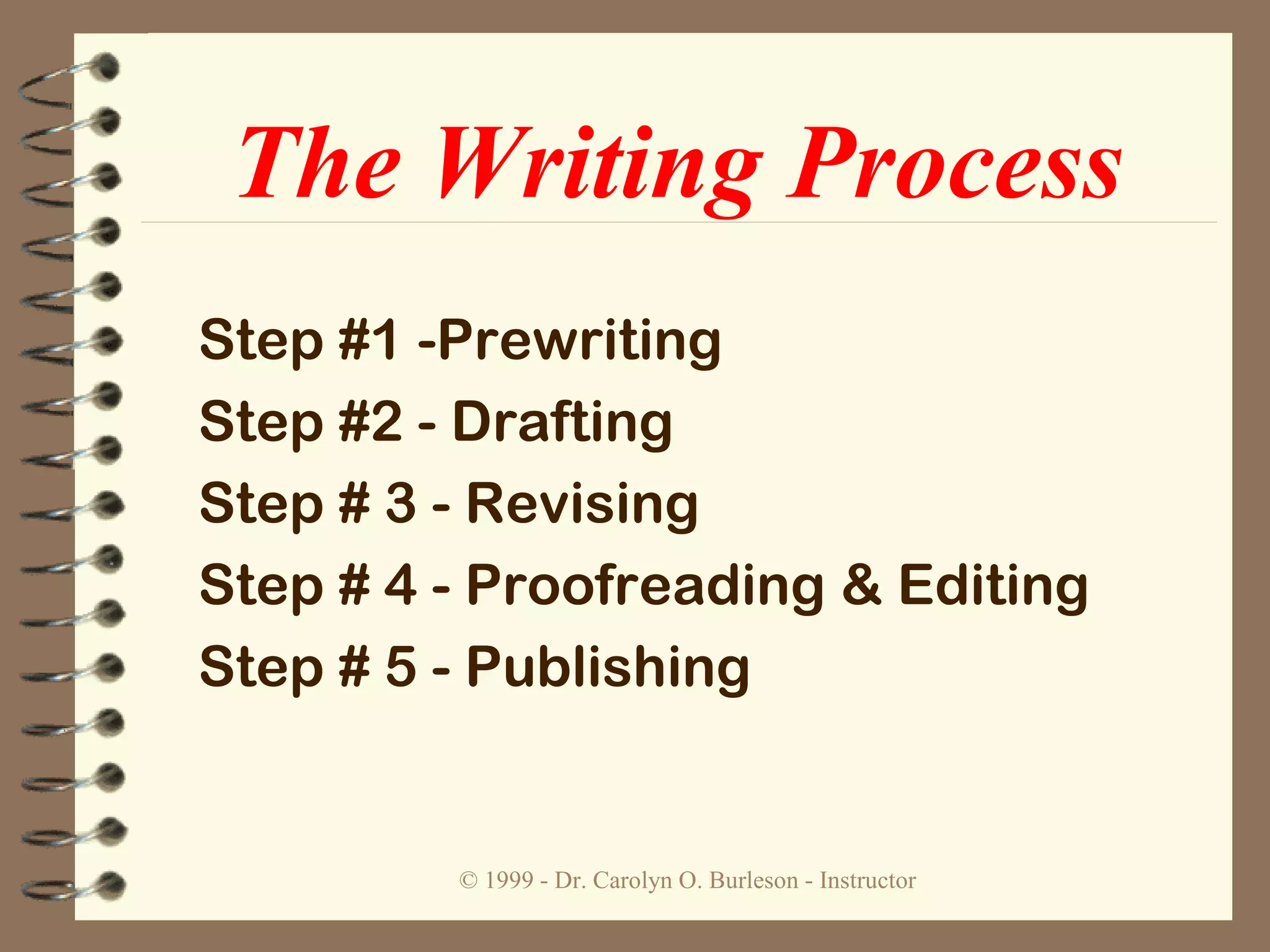 The Writing Process

Step #1 -Prewriting

Step #2 - Drafting

Step # 3 - Revising

Step # 4 - Proofreading & Editing

Step # 5 - Publishing

© 1999 - Dr. Carolyn O. Burleson - Instructor